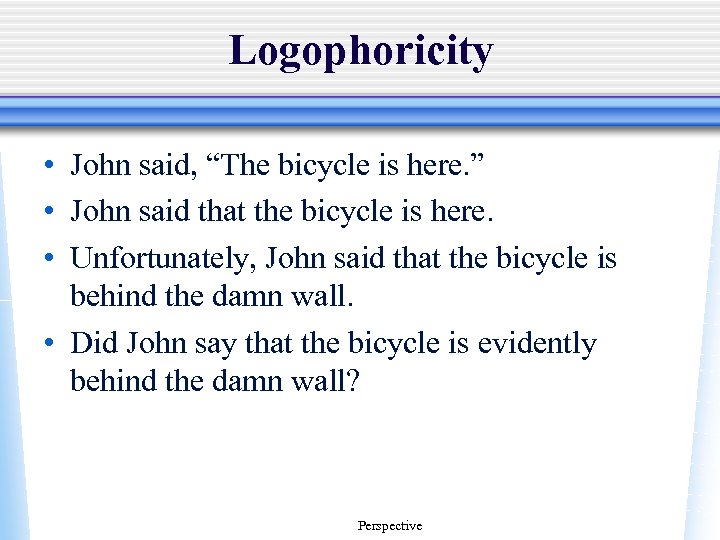 Logophoricity

• John said, “The bicycle is here.”
• John said that the bicycle is here.
• Unfortunately, John said that the bicycle is behind the damn wall.
• Did John say that the bicycle is evidently behind the damn wall?

Perspective